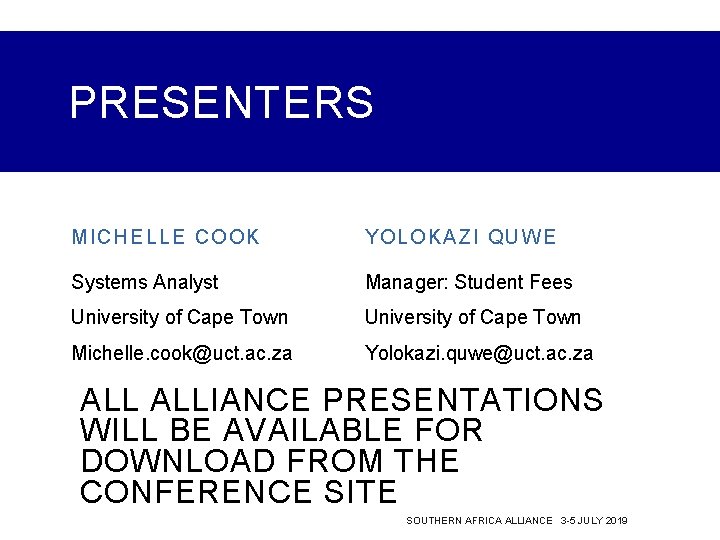 PRESENTERS

MICHELLE COOK

Systems Analyst

University of Cape Town

Michelle.cook@uct.ac.za

YOLOKAZI QUWE

Manager: Student Fees

University of Cape Town

Yolokazi.quwe@uct.ac.za

ALL ALLIANCE PRESENTATIONS WILL BE AVAILABLE FOR DOWNLOAD FROM THE CONFERENCE SITE

SOUTHERN AFRICA ALLIANCE 3-5 JULY 2019